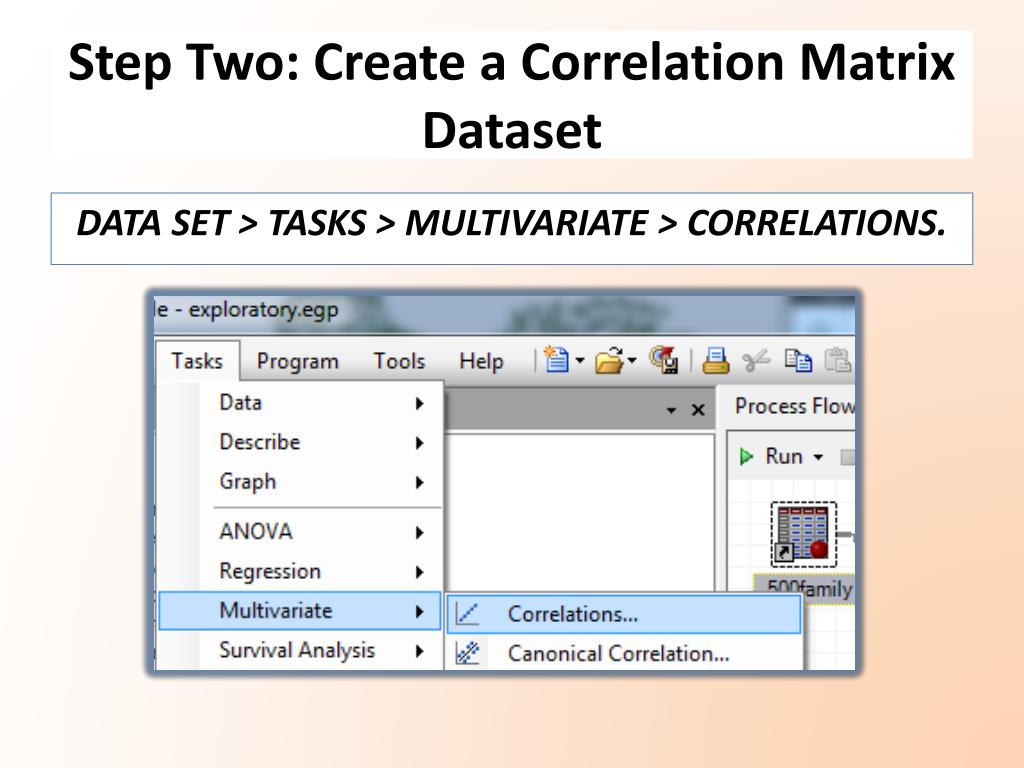 Step Two: Create a Correlation Matrix Dataset

DATA SET > TASKS > MULTIVARIATE > CORRELATIONS.

le - exploratory.egp

Tasks Program Tools Help

Data
Describe
Graph
ANOVA
Regression
Multivariate
Survival Analysis

Correlations...
Canonical Correlation...

Process Flow

Run

500family